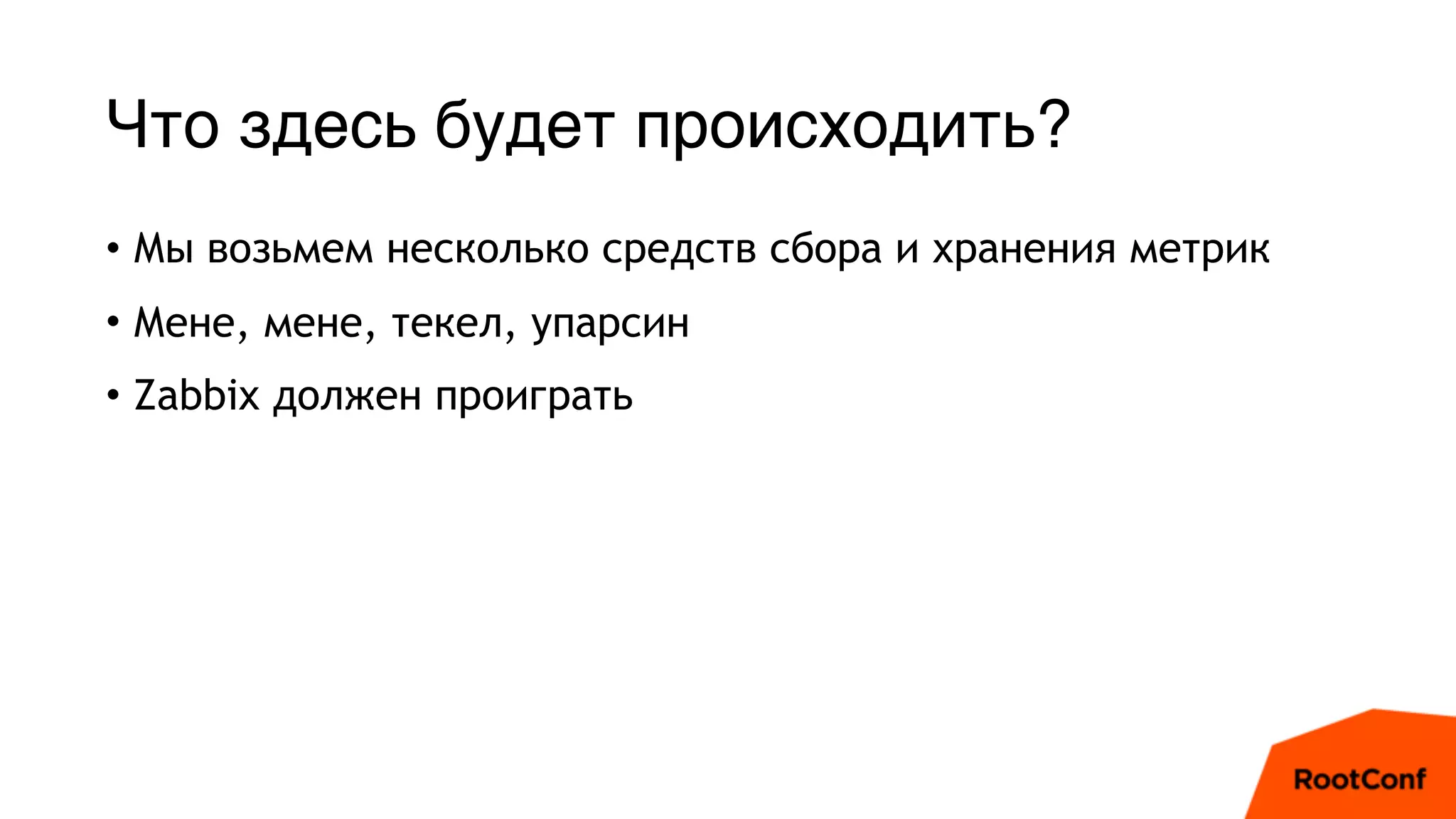 Что здесь будет происходить?

• Мы возьмем несколько средств сбора и хранения метрик
• Мене, мене, текел, упарсин
• Zabbix должен проиграть

RootConf